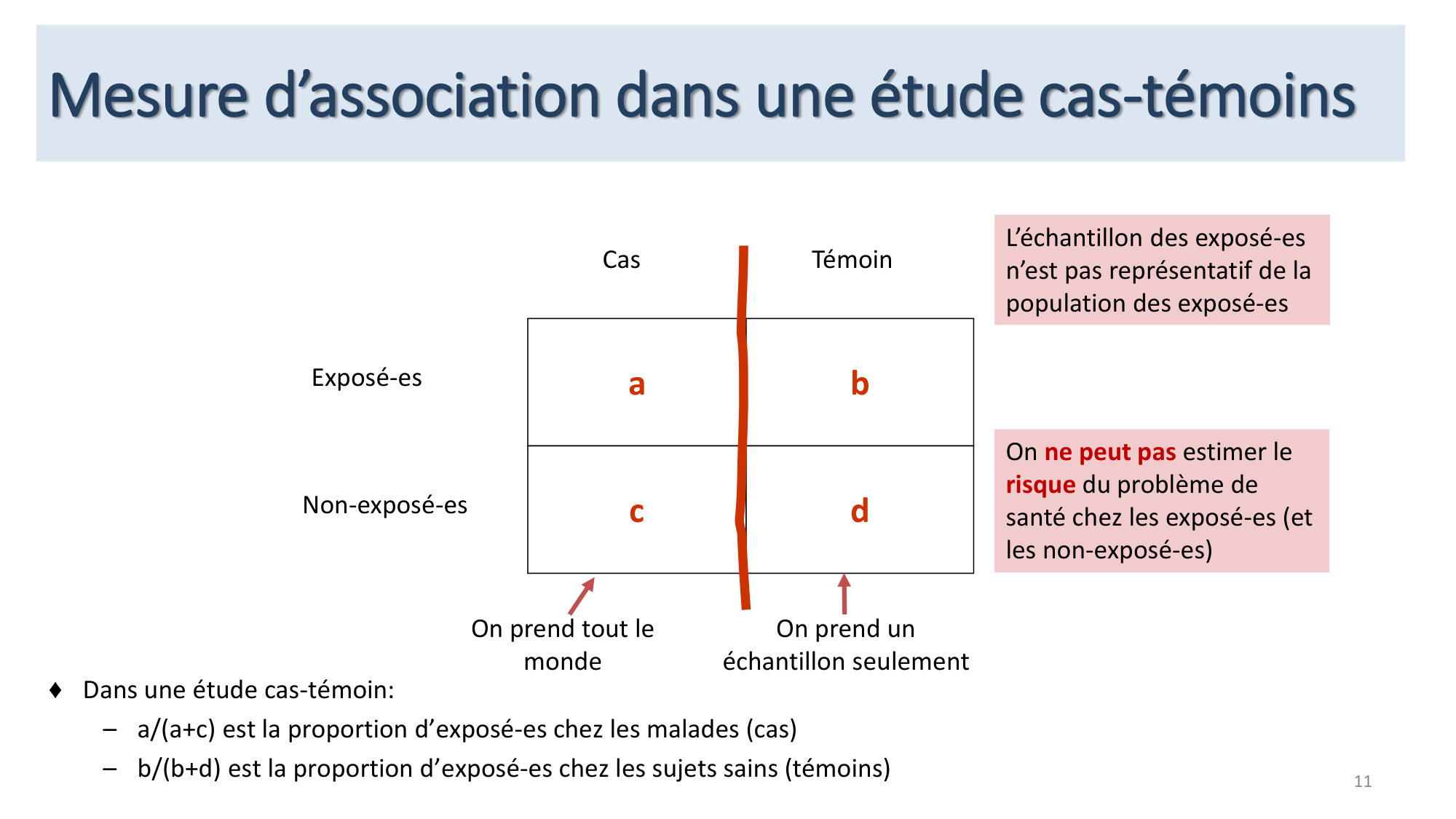 Mesure d’association dans une étude cas-témoins

|  | Cas | Témoin |
|---|---|---|
| Exposé-es | a | b |
| Non-exposé-es | c | d |

L’échantillon des exposé-es n’est pas représentatif de la population des exposé-es

On ne peut pas estimer le risque du problème de santé chez les exposé-es (et les non-exposé-es)

On prend tout le monde

On prend un échantillon seulement

♦ Dans une étude cas-témoin:

– a/(a+c) est la proportion d’exposé-es chez les malades (cas)

– b/(b+d) est la proportion d’exposé-es chez les sujets sains (témoins)

11